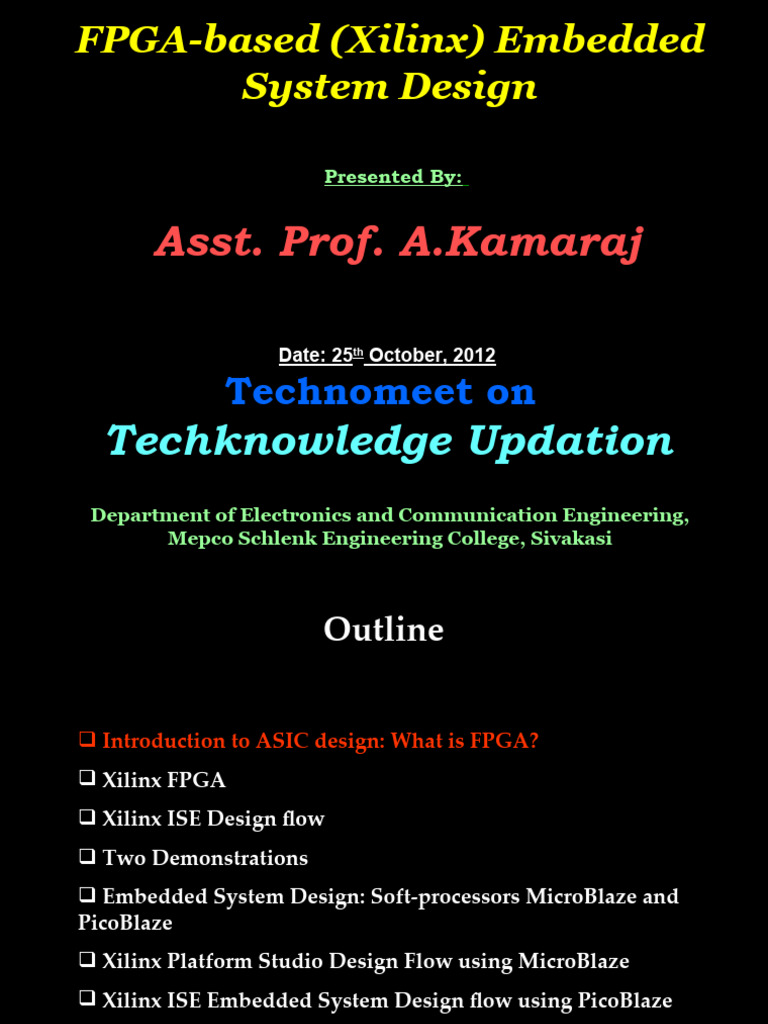 FPGA-based (Xilinx) Embedded System Design

Presented By:

Asst. Prof. A.Kamaraj

Date: 25$^{th}$ October, 2012

Technomeet on

Techknowledge Updation

Department of Electronics and Communication Engineering, Mepco Schlenk Engineering College, Sivakasi

Outline

❑ Introduction to ASIC design: What is FPGA?

❑ Xilinx FPGA

❑ Xilinx ISE Design flow

❑ Two Demonstrations

❑ Embedded System Design: Soft-processors MicroBlaze and PicoBlaze

❑ Xilinx Platform Studio Design Flow using MicroBlaze

❑ Xilinx ISE Embedded System Design flow using PicoBlaze